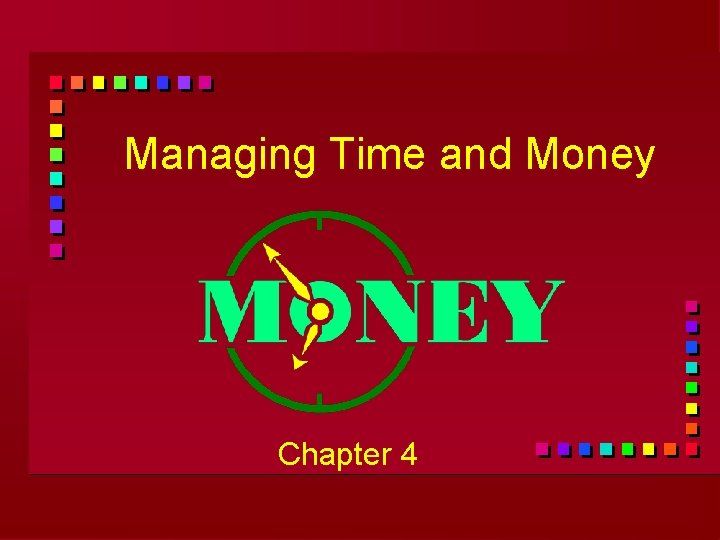 Managing Time and Money

MONEY

Chapter 4